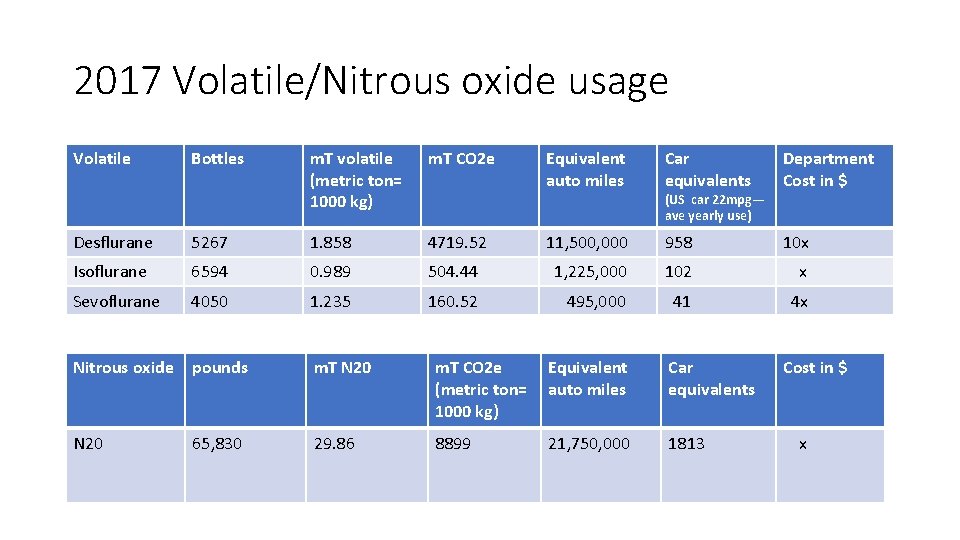 2017 Volatile/Nitrous oxide usage

| Volatile | Bottles | mT volatile (metric ton= 1000 kg) | mT CO2e | Equivalent auto miles | Car equivalents (US car 22mpg— ave yearly use) | Department Cost in $ |
|---|---|---|---|---|---|---|
| Desflurane | 5267 | 1.858 | 4719.52 | 11,500,000 | 958 | 10x |
| Isoflurane | 6594 | 0.989 | 504.44 | 1,225,000 | 102 | x |
| Sevoflurane | 4050 | 1.235 | 160.52 | 495,000 | 41 | 4x |

| Nitrous oxide | pounds | mT N20 | mT CO2e (metric ton= 1000 kg) | Equivalent auto miles | Car equivalents | Cost in $ |
|---|---|---|---|---|---|---|
| N20 | 65,830 | 29.86 | 8899 | 21,750,000 | 1813 | x |